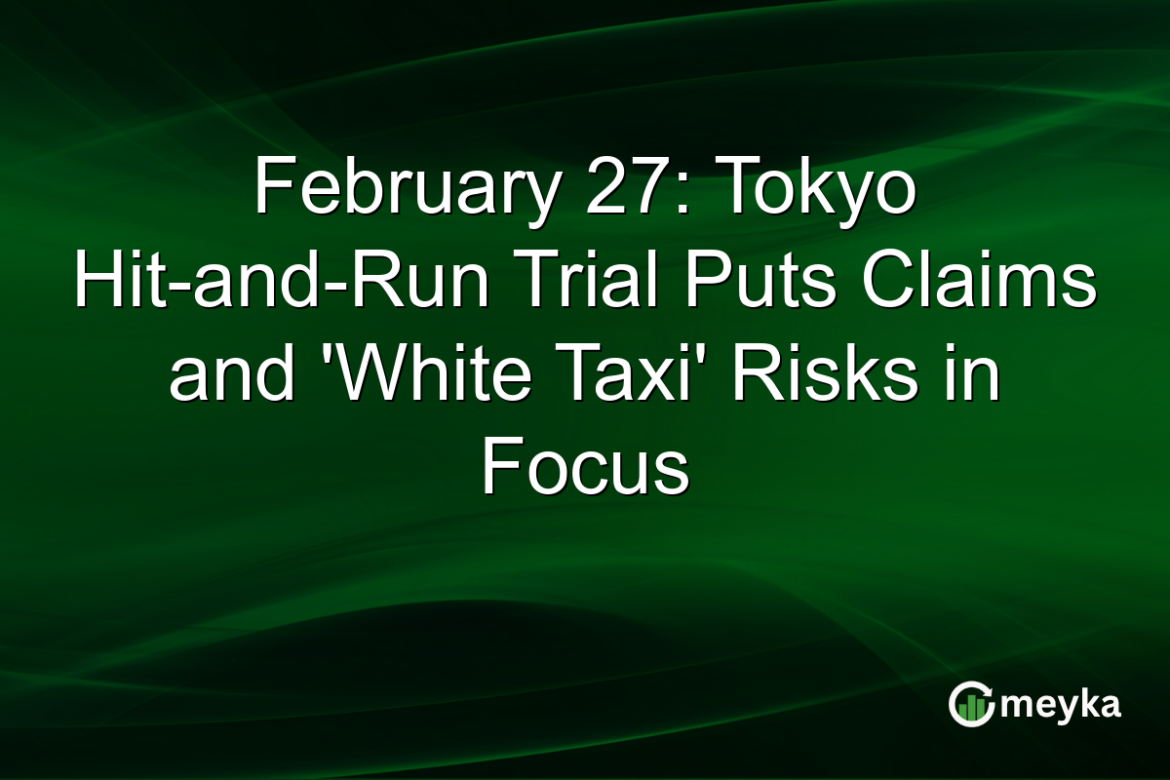 February 27: Tokyo Hit-and-Run Trial Puts Claims and 'White Taxi' Risks in Focus

meyka